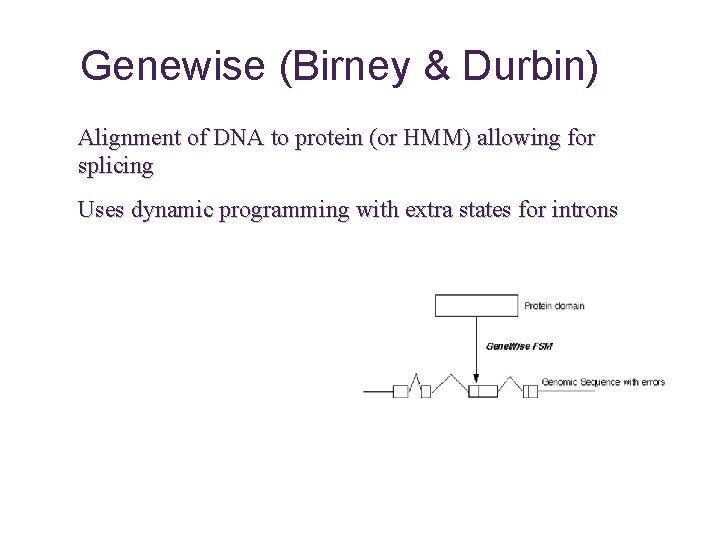 Genewise (Birney & Durbin)

Alignment of DNA to protein (or HMM) allowing for splicing

Uses dynamic programming with extra states for introns

Protein domain

GeneWise FSM

Genomic Sequence with errors